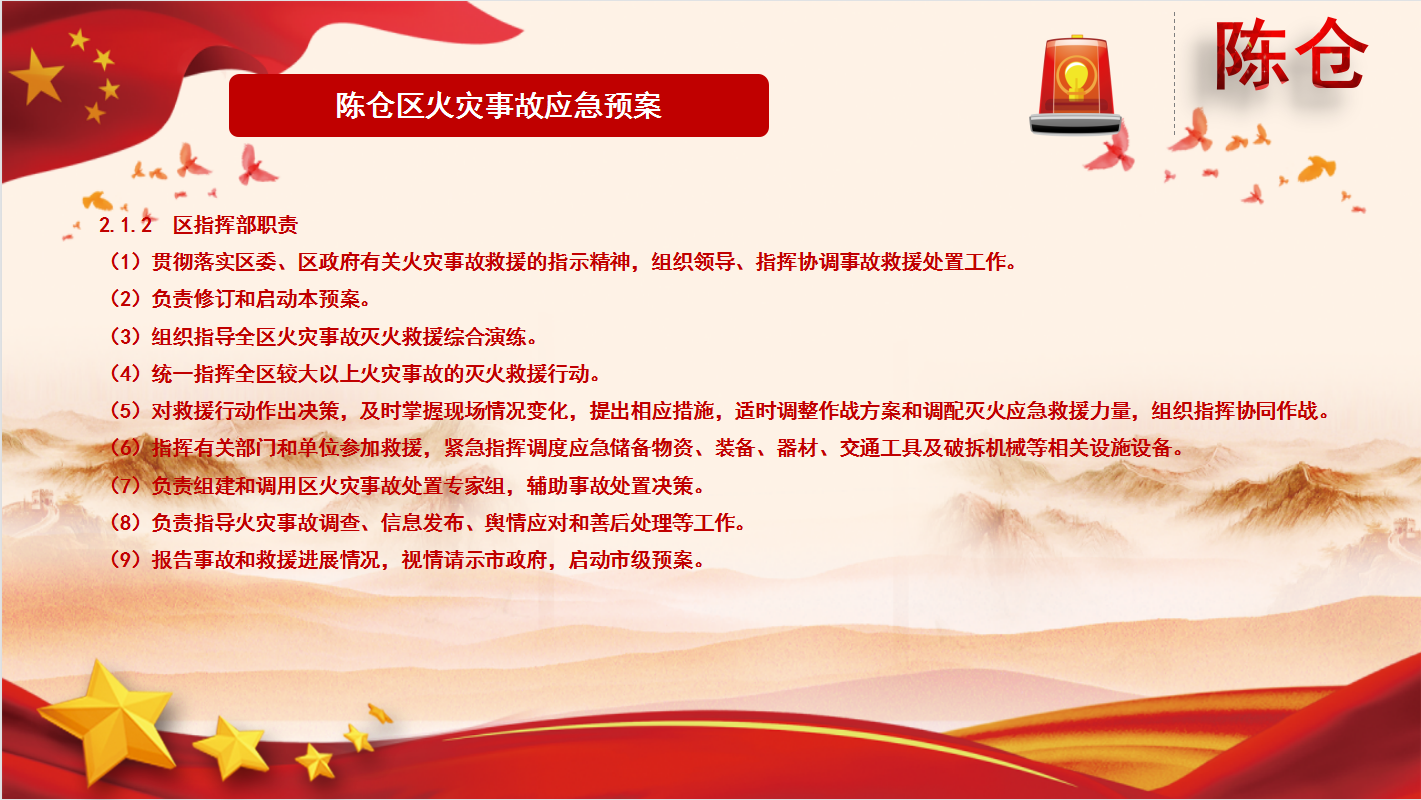 陈仓区火灾事故应急预案

陈仓

2.1.2 区指挥部职责

（1）贯彻落实区委、区政府有关火灾事故救援的指示精神，组织领导、指挥协调事故救援处置工作。

（2）负责修订和启动本预案。

（3）组织指导全区火灾事故灭火救援综合演练。

（4）统一指挥全区较大以上火灾事故的灭火救援行动。

（5）对救援行动作出决策，及时掌握现场情况变化，提出相应措施，适时调整作战方案和调配灭火应急救援力量，组织指挥协同作战。

（6）指挥有关部门和单位参加救援，紧急指挥调度应急储备物资、装备、器材、交通工具及破拆机械等相关设施设备。

（7）负责组建和调用区火灾事故处置专家组，辅助事故处置决策。

（8）负责指导火灾事故调查、信息发布、舆情应对和善后处理等工作。

（9）报告事故和救援进展情况，视情请示市政府，启动市级预案。